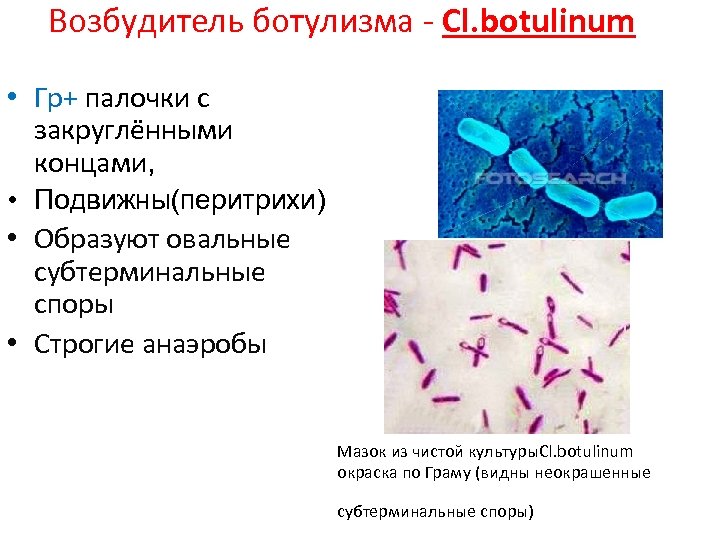 Возбудитель ботулизма - Cl.botulinum

• Гр+ палочки с закруглёнными концами,
• Подвижны(перитрихи)
• Образуют овальные субтерминальные споры
• Строгие анаэробы

FOTOSEARCH

Мазок из чистой культурыCl.botulinum окраска по Граму (видны неокрашенные

субтерминальные споры)